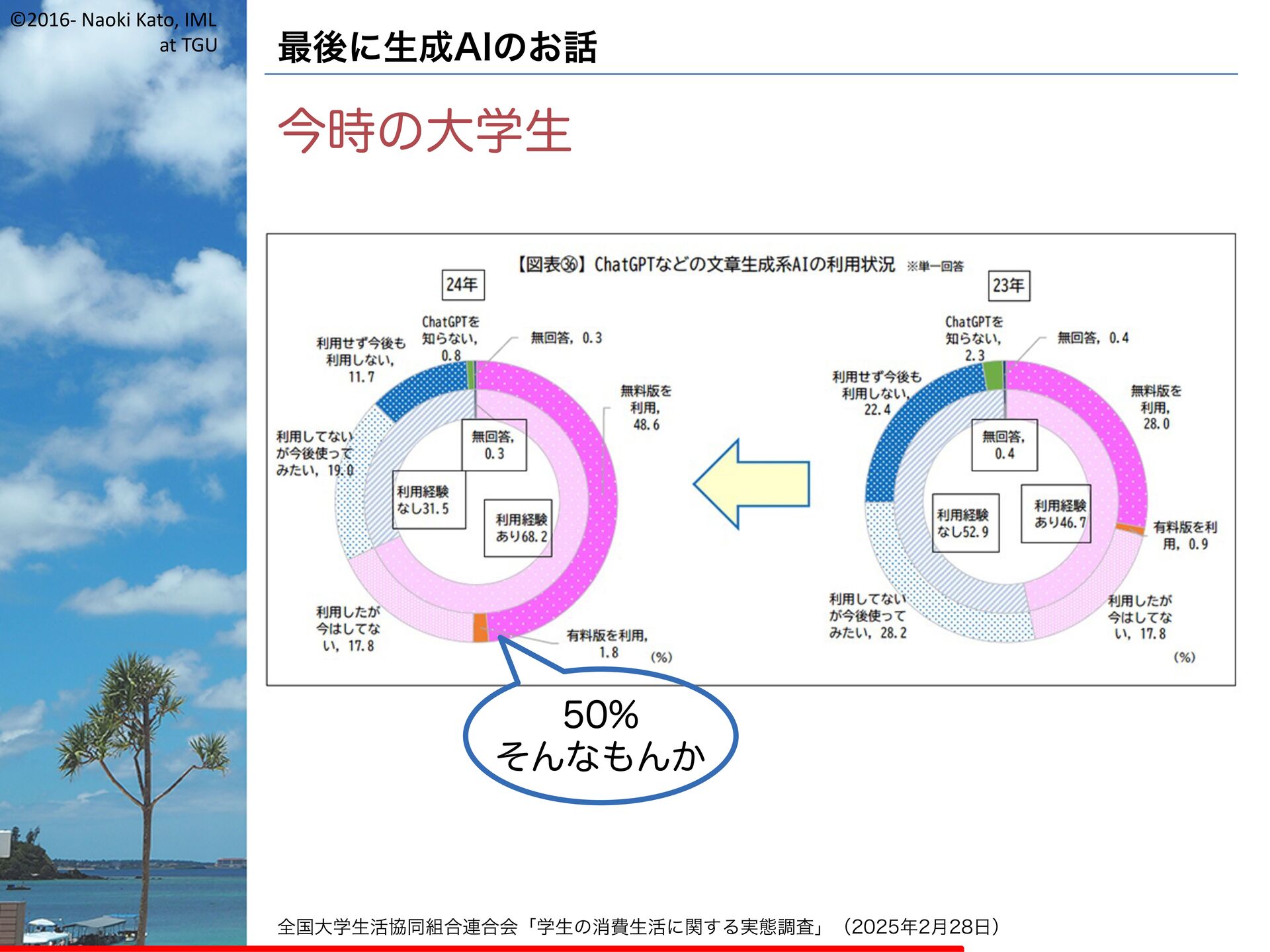 ©2016- Naoki Kato, IML at TGU

最後に生成AIのお話

今時の大学生

【図表㊱】ChatGPTなどの文章生成系AIの利用状況 ※単一回答

24年

ChatGPTを知らない, 0.8

無回答, 0.3

利用せず今後も利用しない, 11.7

無料版を利用, 48.6

利用してないが今後使ってみたい, 19.0

無回答, 0.3

利用経験なし31.5

利用経験あり68.2

利用したが今はしてない, 17.8

有料版を利用, 1.8

(%)

23年

ChatGPTを知らない, 2.3

無回答, 0.4

利用せず今後も利用しない, 22.4

無料版を利用, 28.0

無回答, 0.4

利用経験なし52.9

利用経験あり46.7

有料版を利用, 0.9

利用してないが今後使ってみたい, 28.2

利用したが今はしてない, 17.8

(%)

50%
そんなもんか

全国大学生活協同組合連合会「学生の消費生活に関する実態調査」（2025年2月28日）